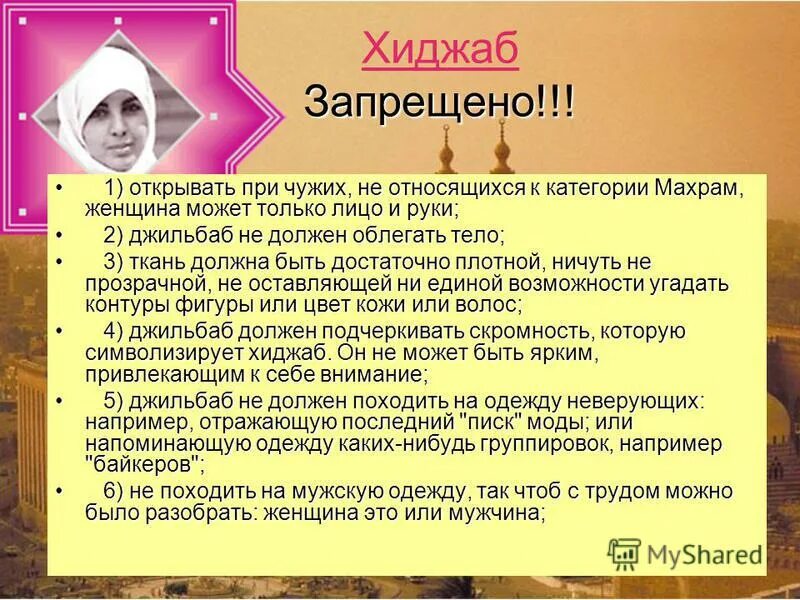 Хиджаб

Запрещено!!!

• 1) открывать при чужих, не относящихся к категории Махрам, женщина может только лицо и руки;
• 2) джильбаб не должен облегать тело;
• 3) ткань должна быть достаточно плотной, ничуть не прозрачной, не оставляющей ни единой возможности угадать контуры фигуры или цвет кожи или волос;
• 4) джильбаб должен подчеркивать скромность, которую символизирует хиджаб. Он не может быть ярким, привлекающим к себе внимание;
• 5) джильбаб не должен походить на одежду неверующих: например, отражающую последний "писк" моды; или напоминающую одежду каких-нибудь группировок, например "байкеров";
• 6) не походить на мужскую одежду, так чтоб с трудом можно было разобрать: женщина это или мужчина;

MyShared